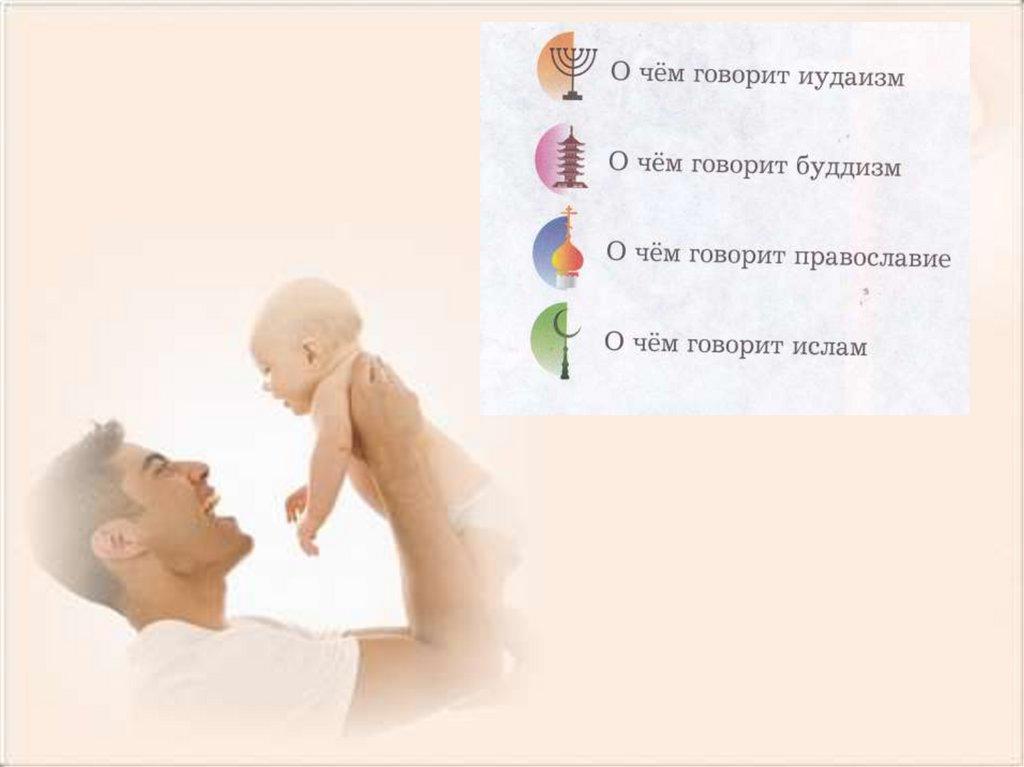 О чём говорит иудаизм

О чём говорит буддизм

О чём говорит православие

О чём говорит ислам